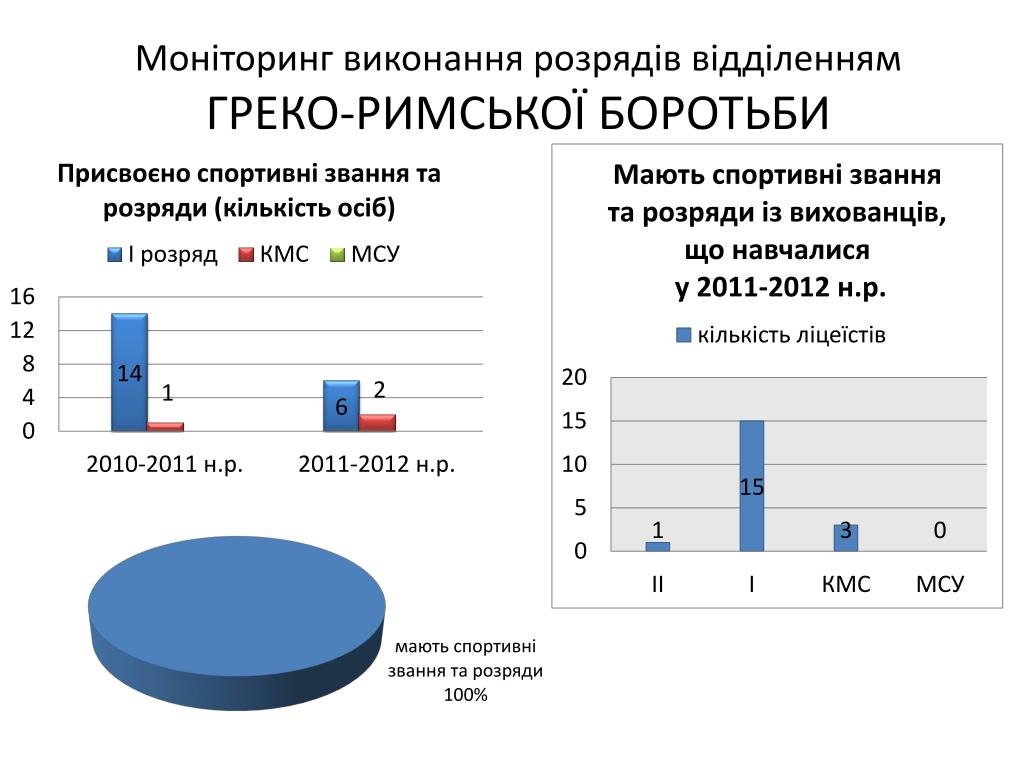 Моніторинг виконання розрядів відділенням
ГРЕКО-РИМСЬКОЇ БОРОТЬБИ

Присвоєно спортивні звання та розряди (кількість осіб)

І розряд КМС МСУ

16
12
8
4
0

14
1
6
2

2010-2011 н.р.
2011-2012 н.р.

мають спортивні звання та розряди
100%

Мають спортивні звання та розряди із вихованців, що навчалися у 2011-2012 н.р.

кількість ліцеїстів

20
15
10
5
0

1
15
3
0

ІІ
І
КМС
МСУ